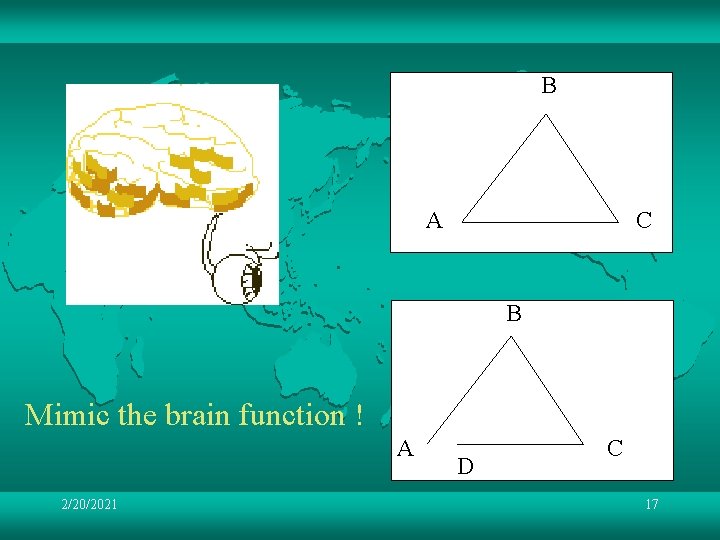 B

A C

B

A C

D

Mimic the brain function !

2/20/2021

17